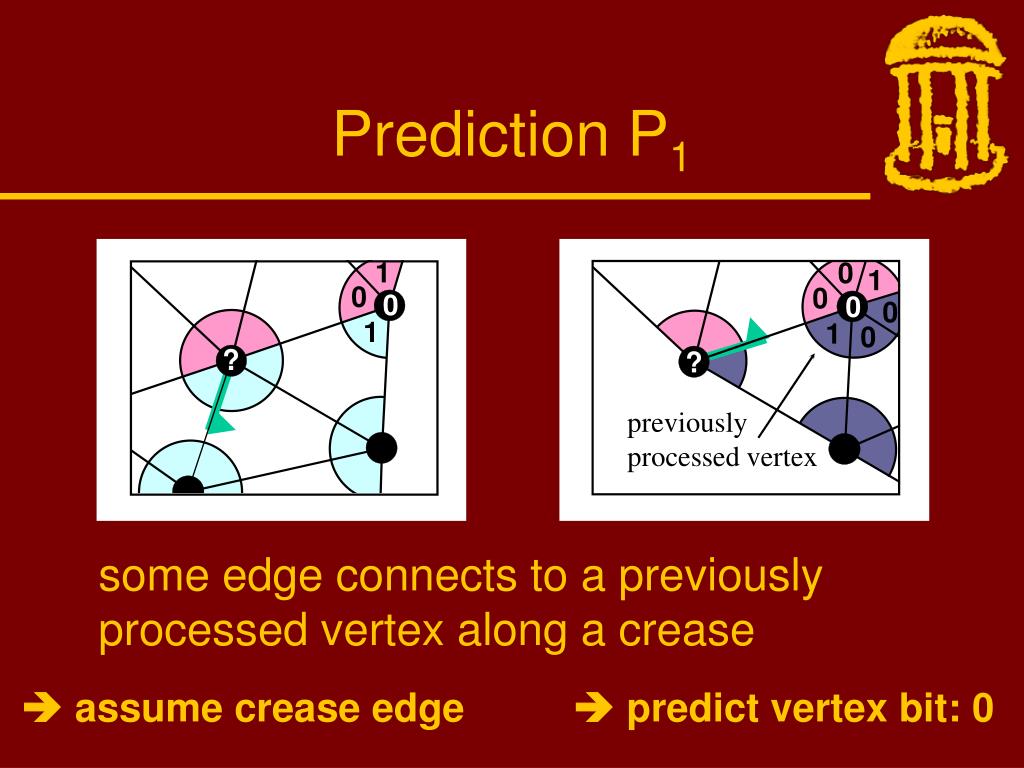 Prediction $P_1$

1
0
0
1
?

0
1
0
0
0
1
0
?
previously processed vertex

some edge connects to a previously processed vertex along a crease

➔ assume crease edge

➔ predict vertex bit: 0